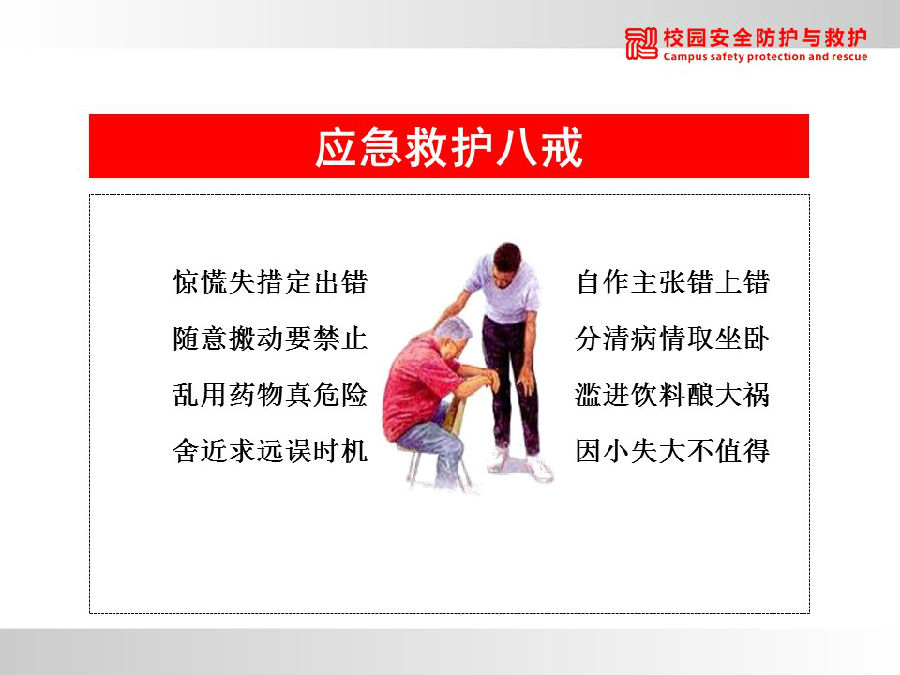 校园安全防护与救护
Campus safety protection and rescue

应急救护八戒

惊慌失措定出错
随意搬动要禁止
乱用药物真危险
舍近求远误时机

自作主张错上错
分清病情取坐卧
滥进饮料酿大祸
因小失大不值得